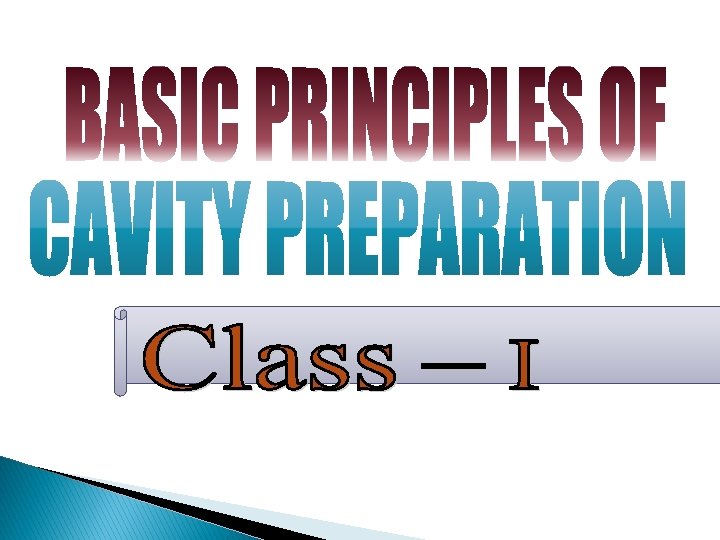 BASIC PRINCIPLES OF CAVITY PREPARATION

Class – I